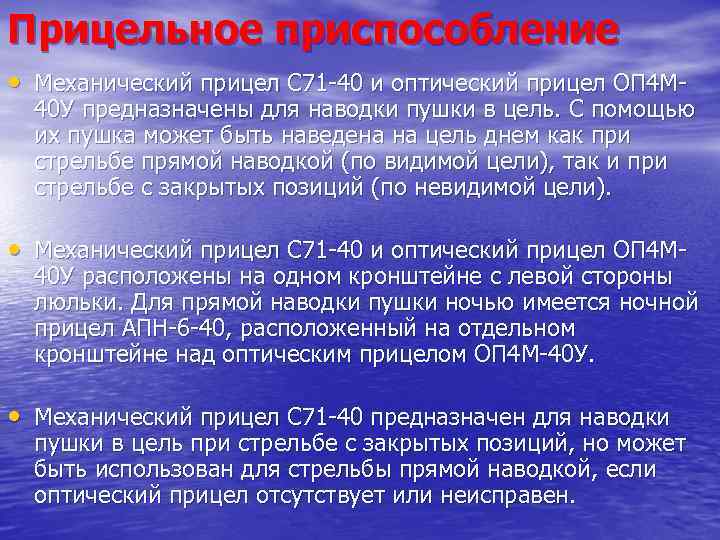 Прицельное приспособление

• Механический прицел С71-40 и оптический прицел ОП4М-40У предназначены для наводки пушки в цель. С помощью их пушка может быть наведена на цель днем как при стрельбе прямой наводкой (по видимой цели), так и при стрельбе с закрытых позиций (по невидимой цели).

• Механический прицел С71-40 и оптический прицел ОП4М-40У расположены на одном кронштейне с левой стороны люльки. Для прямой наводки пушки ночью имеется ночной прицел АПН-6-40, расположенный на отдельном кронштейне над оптическим прицелом ОП4М-40У.

• Механический прицел С71-40 предназначен для наводки пушки в цель при стрельбе с закрытых позиций, но может быть использован для стрельбы прямой наводкой, если оптический прицел отсутствует или неисправен.